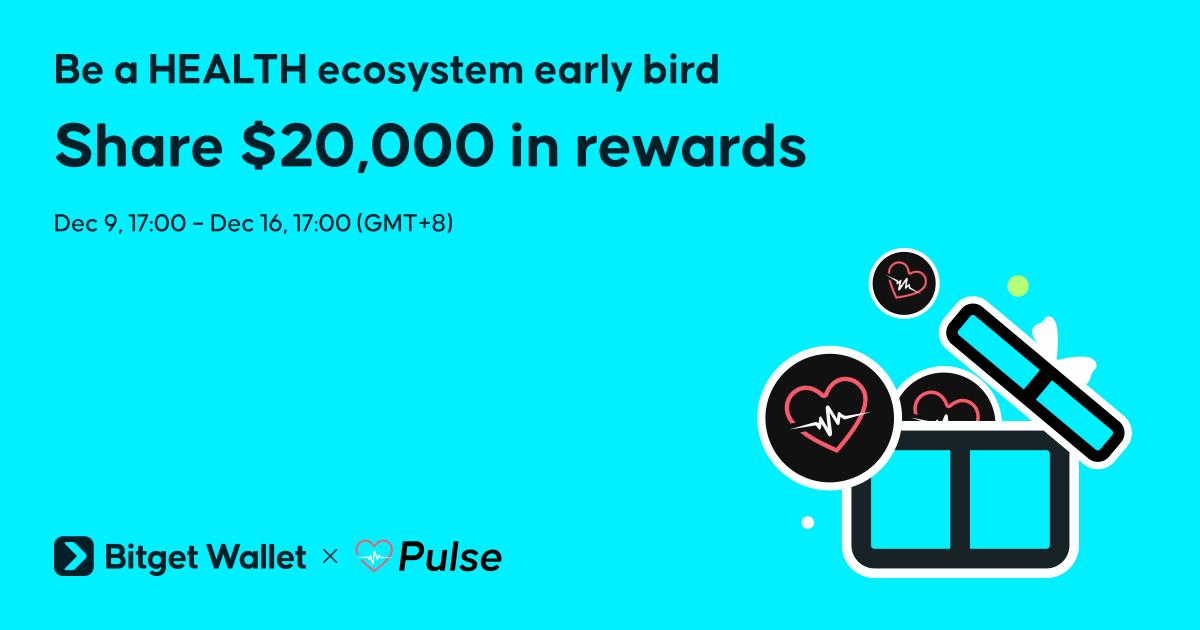 Be a HEALTH ecosystem early bird

Share $20,000 in rewards

Dec 9, 17:00 – Dec 16, 17:00 (GMT+8)

Bitget Wallet × Pulse